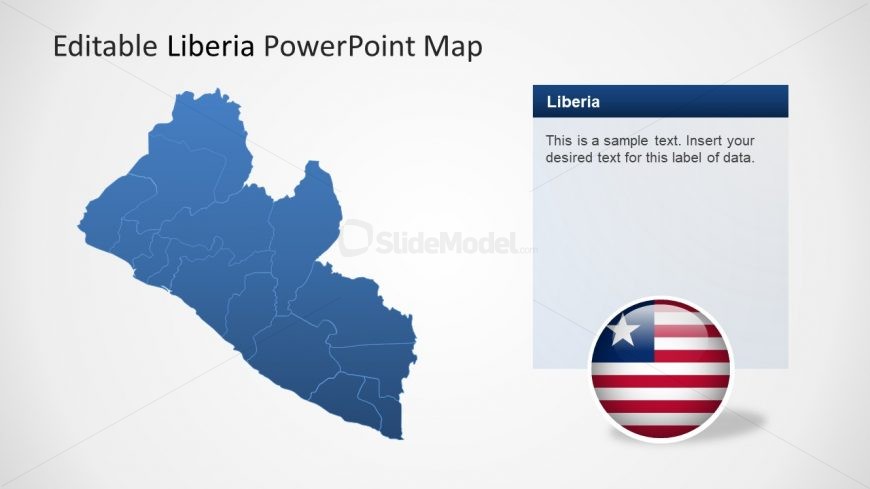 Editable Liberia PowerPoint Map

Liberia

This is a sample text. Insert your desired text for this label of data.

SlideModel.com